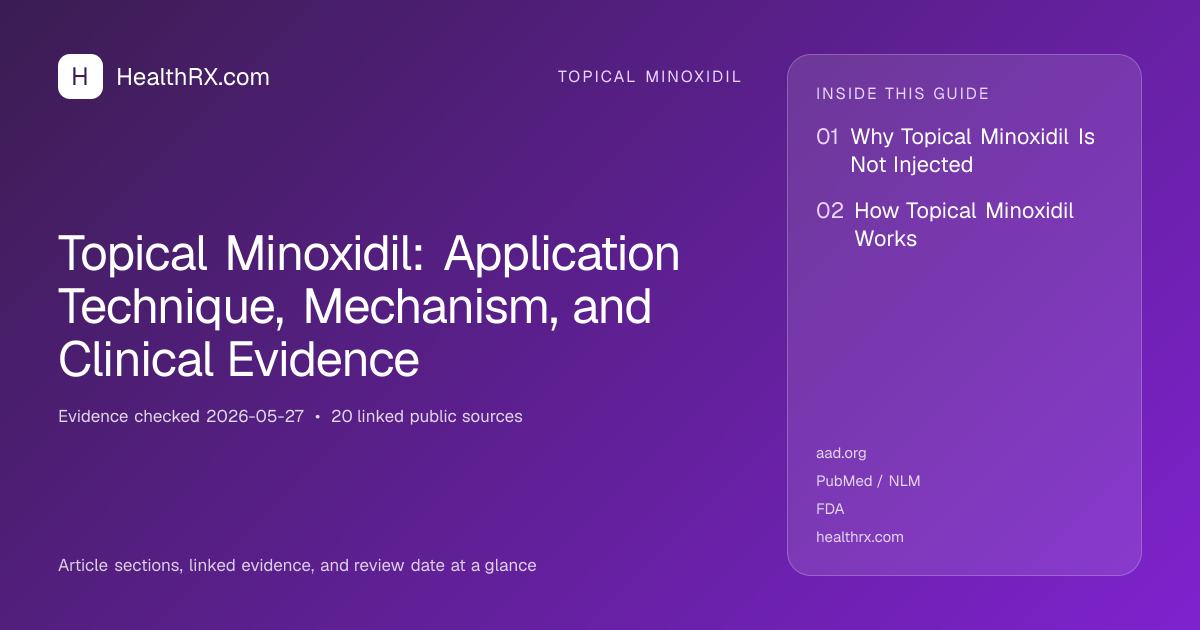 H HealthRX.com

TOPICAL MINOXIDIL

Topical Minoxidil: Application Technique, Mechanism, and Clinical Evidence

Evidence checked 2026-05-27 • 20 linked public sources

Article sections, linked evidence, and review date at a glance

INSIDE THIS GUIDE

01 Why Topical Minoxidil Is Not Injected

02 How Topical Minoxidil Works

aad.org

PubMed / NLM

FDA

healthrx.com